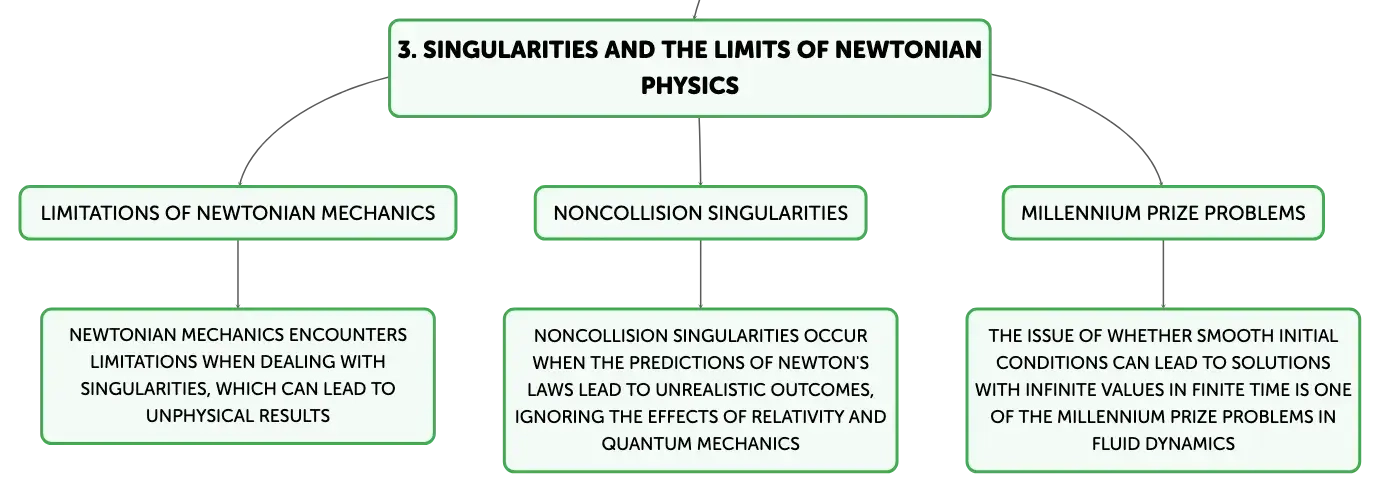 3. SINGULARITIES AND THE LIMITS OF NEWTONIAN PHYSICS

LIMITATIONS OF NEWTONIAN MECHANICS

NEWTONIAN MECHANICS ENCOUNTERS LIMITATIONS WHEN DEALING WITH SINGULARITIES, WHICH CAN LEAD TO UNPHYSICAL RESULTS

NONCOLLISION SINGULARITIES

NONCOLLISION SINGULARITIES OCCUR WHEN THE PREDICTIONS OF NEWTON'S LAWS LEAD TO UNREALISTIC OUTCOMES, IGNORING THE EFFECTS OF RELATIVITY AND QUANTUM MECHANICS

MILLENNIUM PRIZE PROBLEMS

THE ISSUE OF WHETHER SMOOTH INITIAL CONDITIONS CAN LEAD TO SOLUTIONS WITH INFINITE VALUES IN FINITE TIME IS ONE OF THE MILLENNIUM PRIZE PROBLEMS IN FLUID DYNAMICS